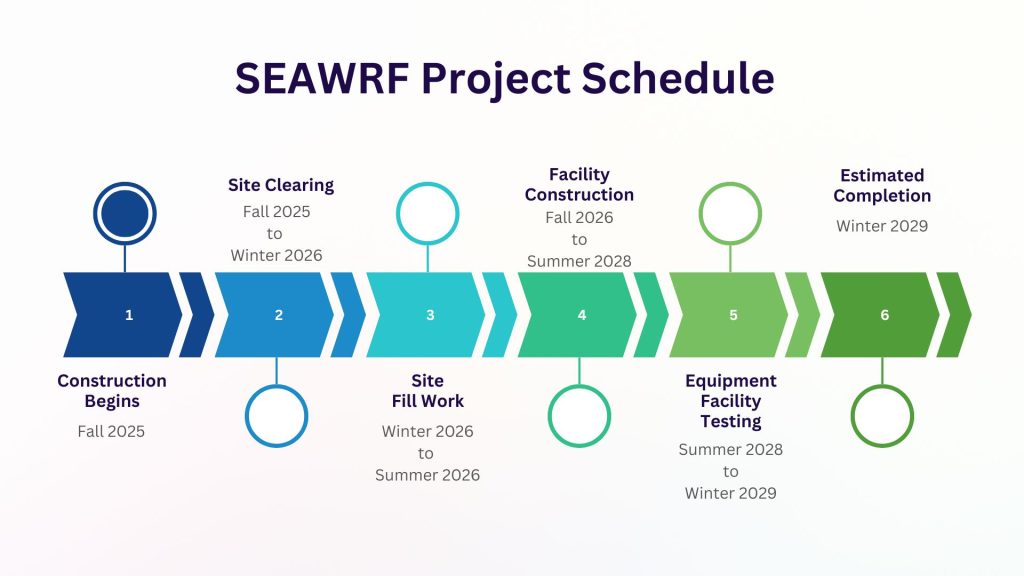 SEAWRF Project Schedule

1

Construction Begins

Fall 2025

Site Clearing

Fall 2025 to Winter 2026

2

3

Site Fill Work

Winter 2026 to Summer 2026

Facility Construction

Fall 2026 to Summer 2028

4

5

Equipment Facility Testing

Summer 2028 to Winter 2029

Estimated Completion

Winter 2029

6